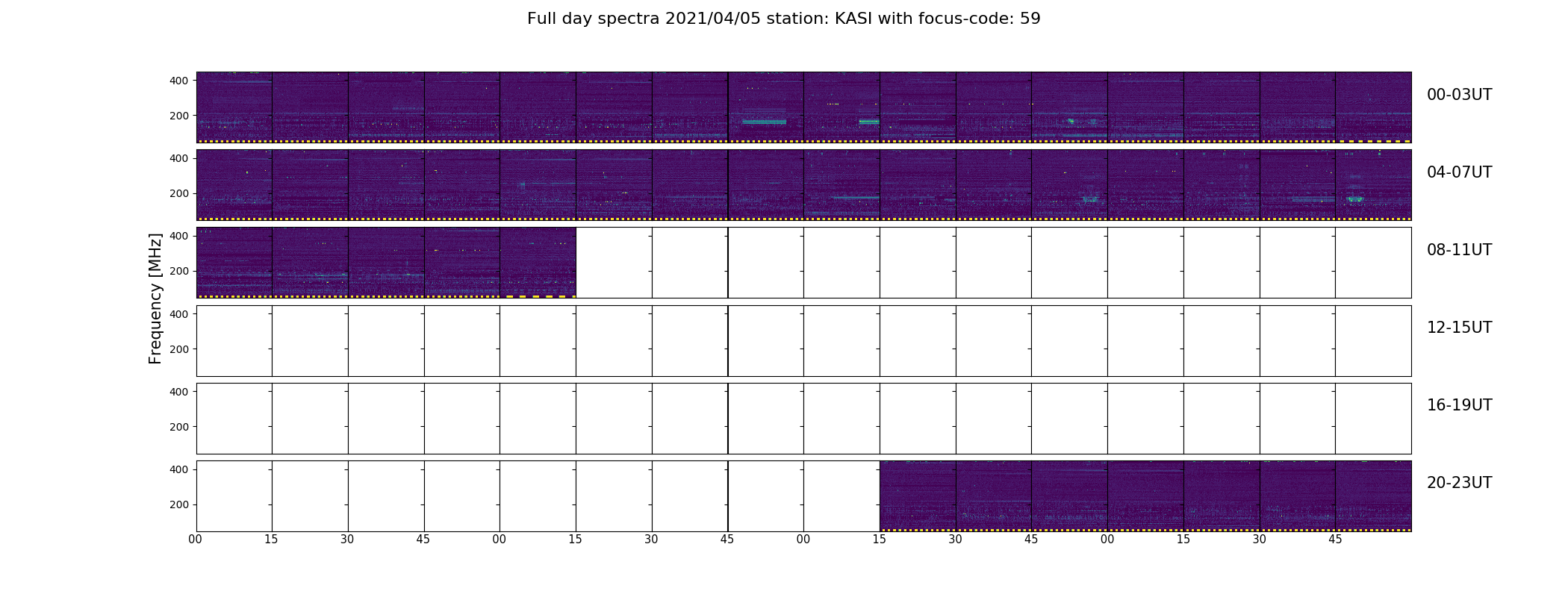 Full day spectra 2021/04/05 station: KASI with focus-code: 59

Frequency [MHz]

400
200
00-03UT

400
200
04-07UT

400
200
08-11UT

400
200
12-15UT

400
200
16-19UT

400
200
20-23UT

00 15 30 45 00 15 30 45 00 15 30 45 00 15 30 45